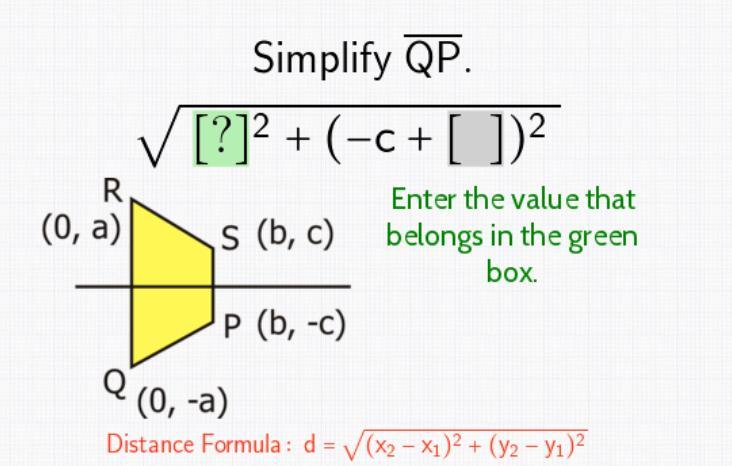 Simplify $\overline{QP}$.

$\sqrt{[?]^2 + (-c + [\ ])^2}$

R
(0, a)
S (b, c)
P (b, -c)
Q
(0, -a)

Enter the value that belongs in the green box.

Distance Formula : $d = \sqrt{(x_2 - x_1)^2 + (y_2 - y_1)^2}$